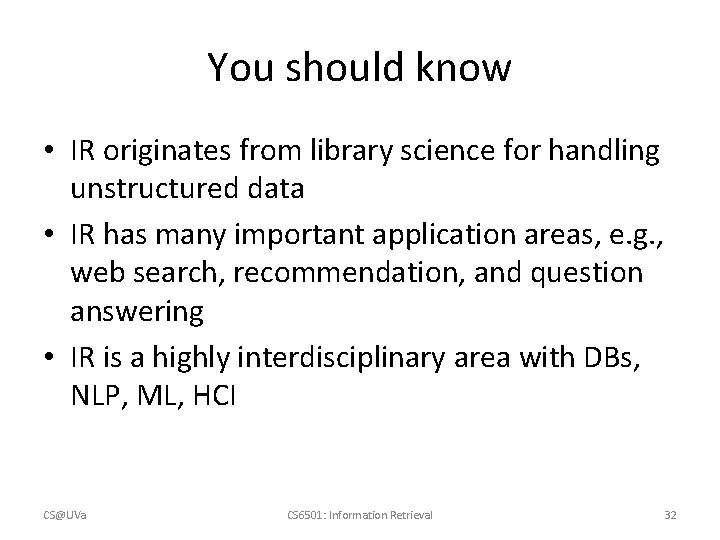 You should know

• IR originates from library science for handling unstructured data
• IR has many important application areas, e.g., web search, recommendation, and question answering
• IR is a highly interdisciplinary area with DBs, NLP, ML, HCI

CS@UVa

CS6501: Information Retrieval

32